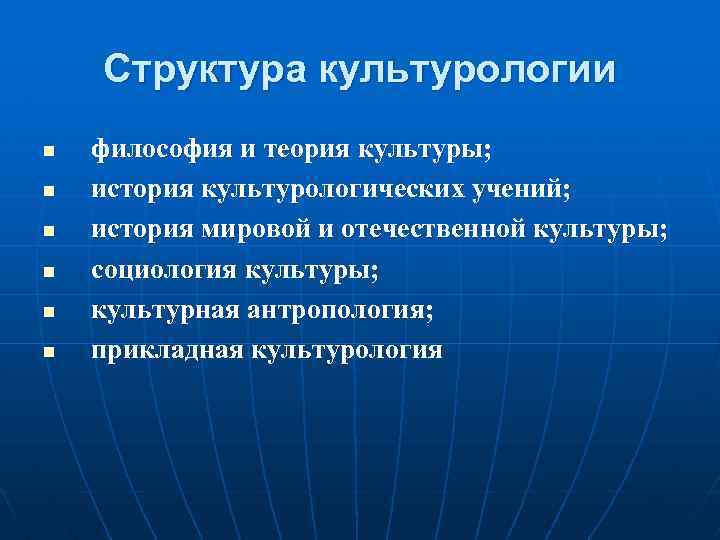 Структура культурологии

- философия и теория культуры;
- история культурологических учений;
- история мировой и отечественной культуры;
- социология культуры;
- культурная антропология;
- прикладная культурология